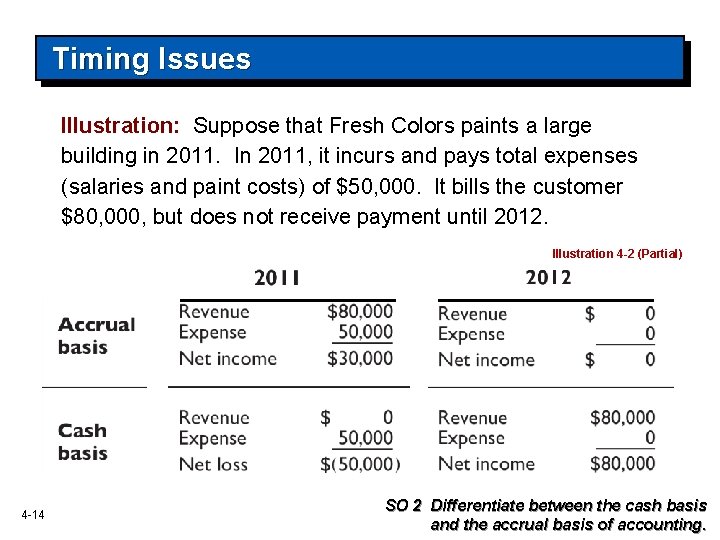 Timing Issues

Illustration: Suppose that Fresh Colors paints a large building in 2011. In 2011, it incurs and pays total expenses (salaries and paint costs) of $50,000. It bills the customer $80,000, but does not receive payment until 2012.

Illustration 4-2 (Partial)

| | 2011 | | 2012 | |
|---|---|---|---|---|
| Accrual basis | Revenue | $80,000 | Revenue | $ 0 |
| | Expense | 50,000 | Expense | 0 |
| | Net income | $30,000 | Net income | $ 0 |
| Cash basis | Revenue | $ 0 | Revenue | $80,000 |
| | Expense | 50,000 | Expense | 0 |
| | Net loss | $(50,000) | Net income | $80,000 |

4-14

SO 2 Differentiate between the cash basis and the accrual basis of accounting.